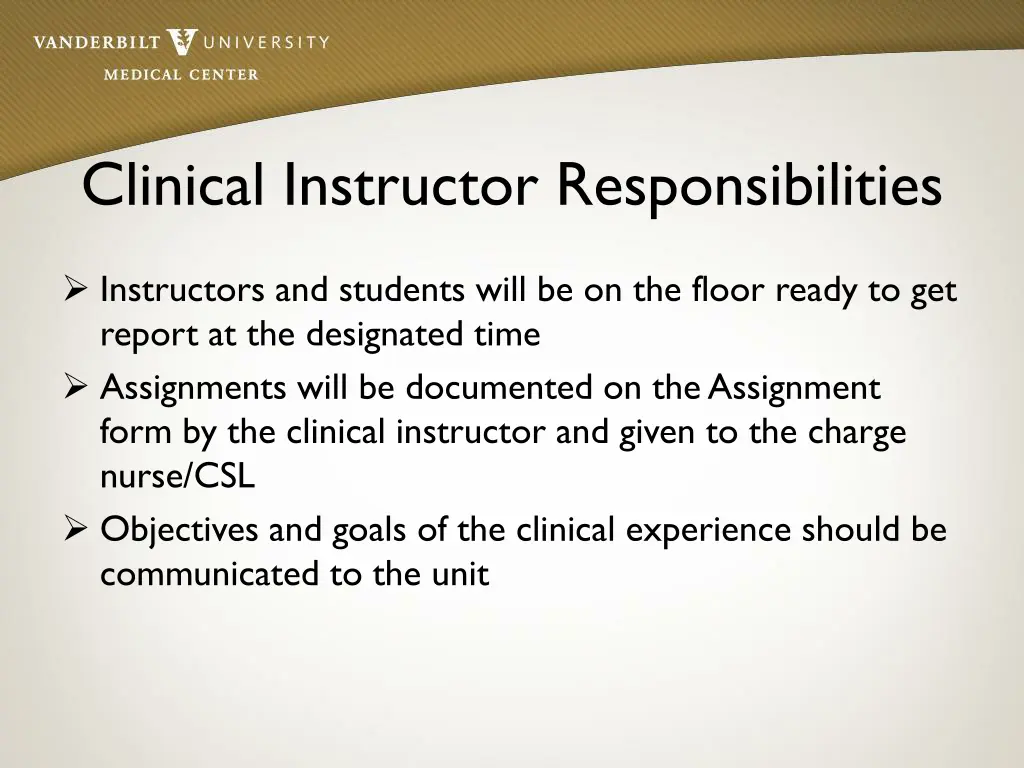 VANDERBILT UNIVERSITY
MEDICAL CENTER

Clinical Instructor Responsibilities

➢ Instructors and students will be on the floor ready to get report at the designated time

➢ Assignments will be documented on the Assignment form by the clinical instructor and given to the charge nurse/CSL

➢ Objectives and goals of the clinical experience should be communicated to the unit